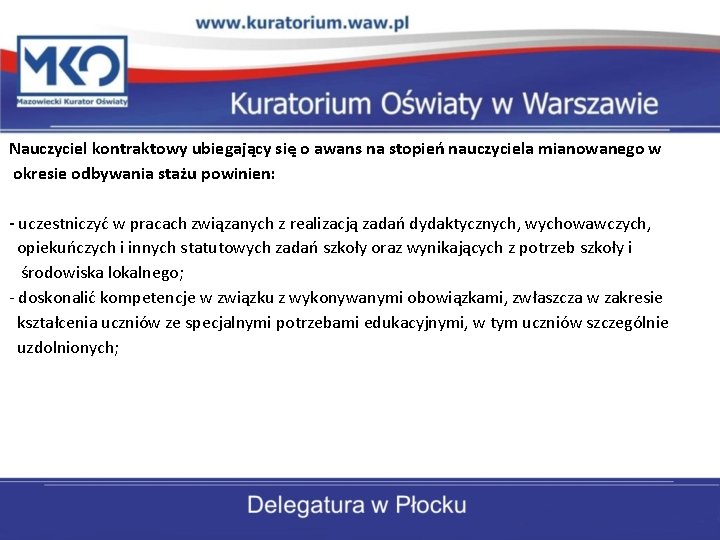 www.kuratorium.waw.pl

MKO
Mazowiecki Kurator Oświaty

Kuratorium Oświaty w Warszawie

Nauczyciel kontraktowy ubiegający się o awans na stopień nauczyciela mianowanego w okresie odbywania stażu powinien:

- uczestniczyć w pracach związanych z realizacją zadań dydaktycznych, wychowawczych, opiekuńczych i innych statutowych zadań szkoły oraz wynikających z potrzeb szkoły i środowiska lokalnego;
- doskonalić kompetencje w związku z wykonywanymi obowiązkami, zwłaszcza w zakresie kształcenia uczniów ze specjalnymi potrzebami edukacyjnymi, w tym uczniów szczególnie uzdolnionych;

Delegatura w Płocku